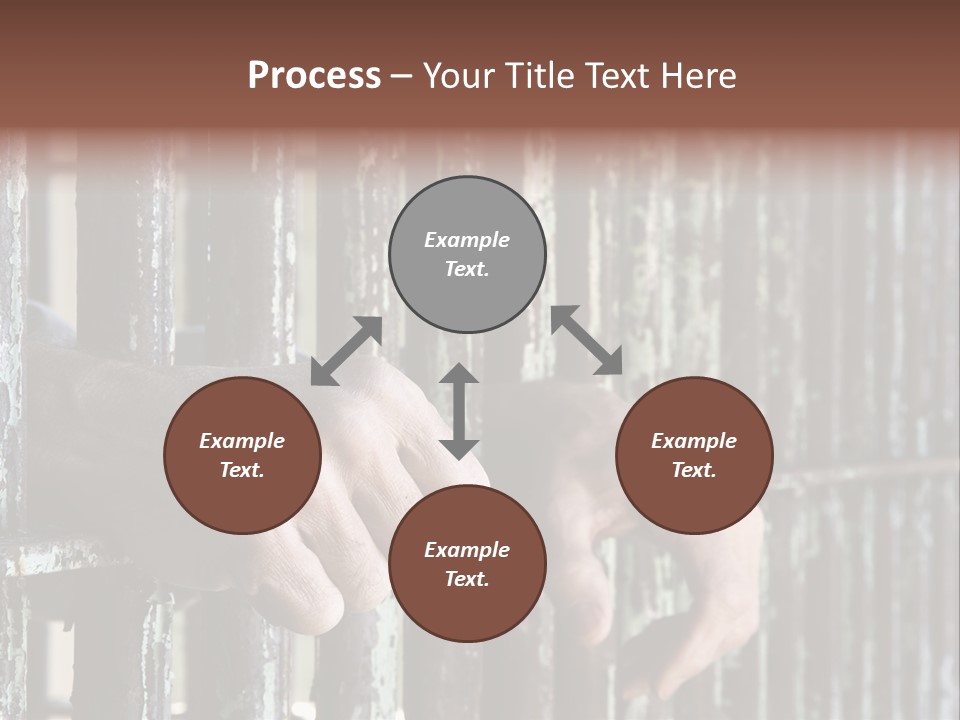 Process – Your Title Text Here

Example Text.

Example Text.

Example Text.

Example Text.